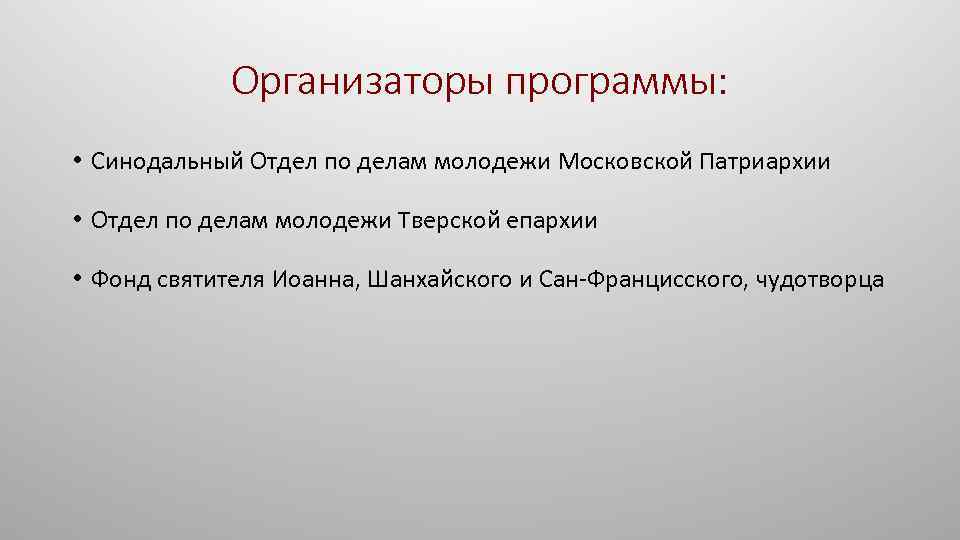 Организаторы программы:

• Синодальный Отдел по делам молодежи Московской Патриархии

• Отдел по делам молодежи Тверской епархии

• Фонд святителя Иоанна, Шанхайского и Сан-Францисского, чудотворца